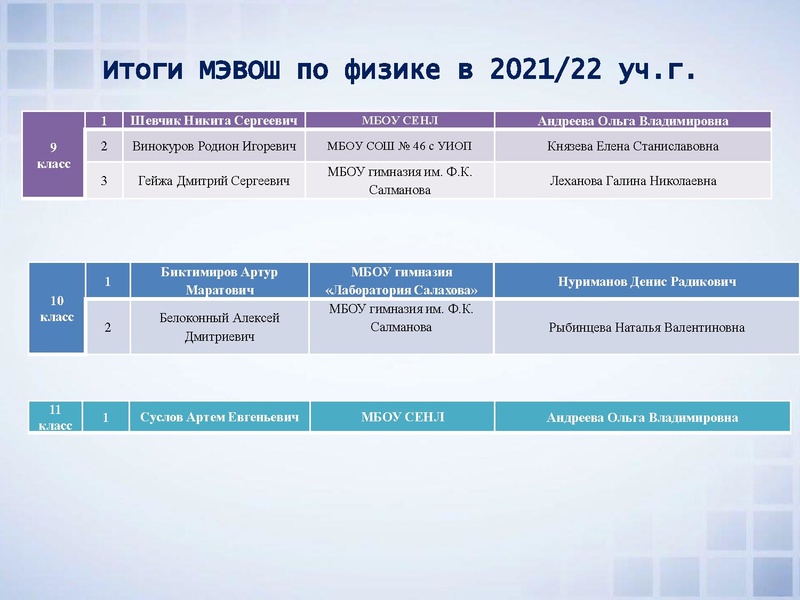 Итоги МЭВОШ по физике в 2021/22 уч.г.

| 9 класс | 1 | Шевчик Никита Сергеевич | МБОУ СЕНЛ | Андреева Ольга Владимировна |
|---|---|---|---|---|
| | 2 | Винокуров Родион Игоревич | МБОУ СОШ № 46 с УИОП | Князева Елена Станиславовна |
| | 3 | Гейжа Дмитрий Сергеевич | МБОУ гимназия им. Ф.К. Салманова | Леханова Галина Николаевна |

| 10 класс | 1 | Биктимиров Артур Маратович | МБОУ гимназия «Лаборатория Салахова» | Нуриманов Денис Радикович |
|---|---|---|---|---|
| | 2 | Белоконный Алексей Дмитриевич | МБОУ гимназия им. Ф.К. Салманова | Рыбинцева Наталья Валентиновна |

| 11 класс | 1 | Суслов Артем Евгеньевич | МБОУ СЕНЛ | Андреева Ольга Владимировна |
|---|---|---|---|---|